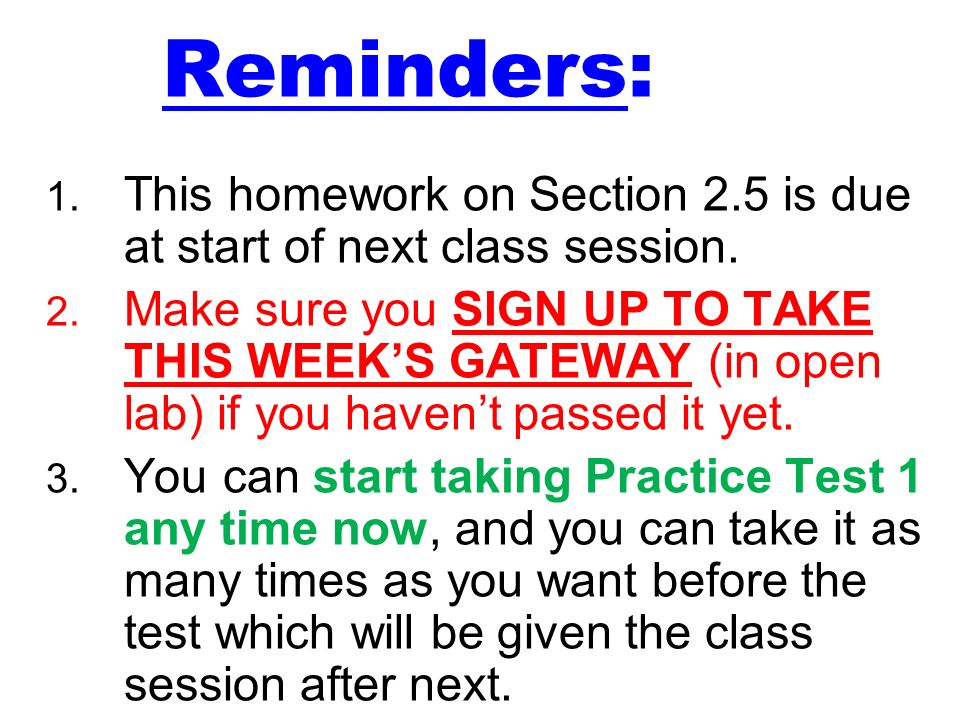 Reminders:

1. This homework on Section 2.5 is due at start of next class session.

2. Make sure you SIGN UP TO TAKE THIS WEEK'S GATEWAY (in open lab) if you haven't passed it yet.

3. You can start taking Practice Test 1 any time now, and you can take it as many times as you want before the test which will be given the class session after next.